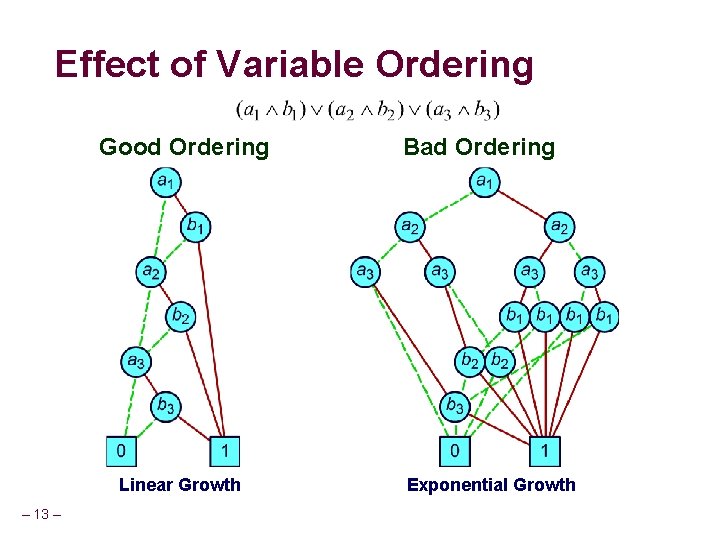 Effect of Variable Ordering

$(a_1 \wedge b_1) \vee (a_2 \wedge b_2) \vee (a_3 \wedge b_3)$

Good Ordering

$a_1$
$b_1$
$a_2$
$b_2$
$a_3$
$b_3$
0
1

Linear Growth

Bad Ordering

$a_1$
$a_2$ $a_2$
$a_3$ $a_3$ $a_3$ $a_3$
$b_1$ $b_1$ $b_1$ $b_1$
$b_2$ $b_2$
$b_3$
0
1

Exponential Growth

– 13 –